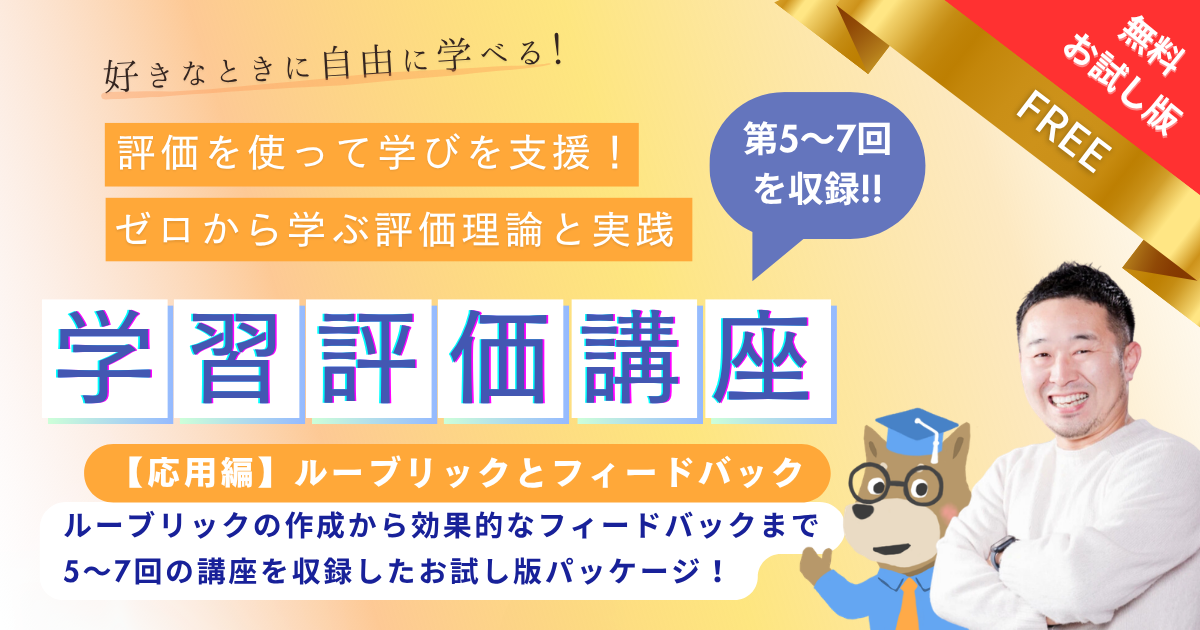 好きなときに自由に学べる！

評価を使って学びを支援！

ゼロから学ぶ評価理論と実践

第5〜7回を収録!!

無料
お試し版
FREE

学習評価講座

【応用編】ルーブリックとフィードバック

ルーブリックの作成から効果的なフィードバックまで
5〜7回の講座を収録したお試し版パッケージ！